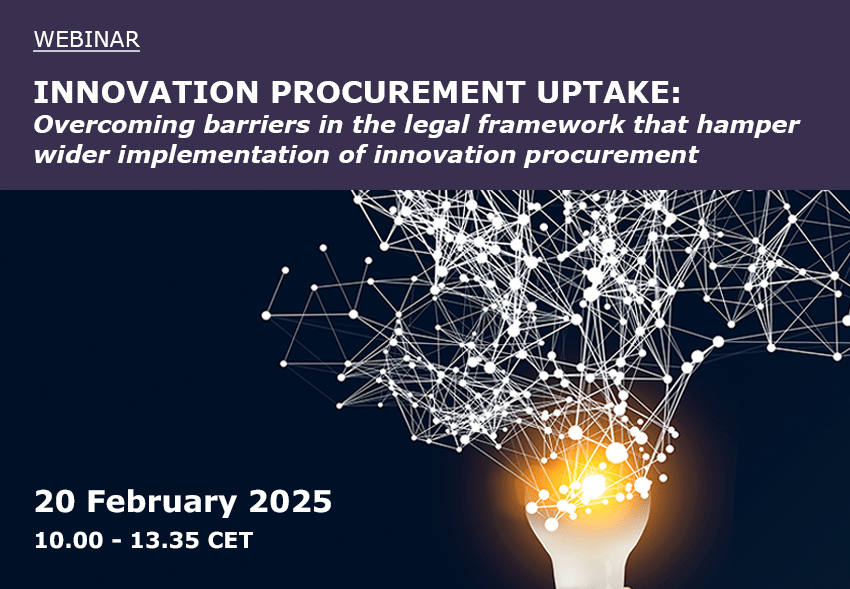 WEBINAR

INNOVATION PROCUREMENT UPTAKE:
Overcoming barriers in the legal framework that hamper wider implementation of innovation procurement

20 February 2025
10.00 - 13.35 CET